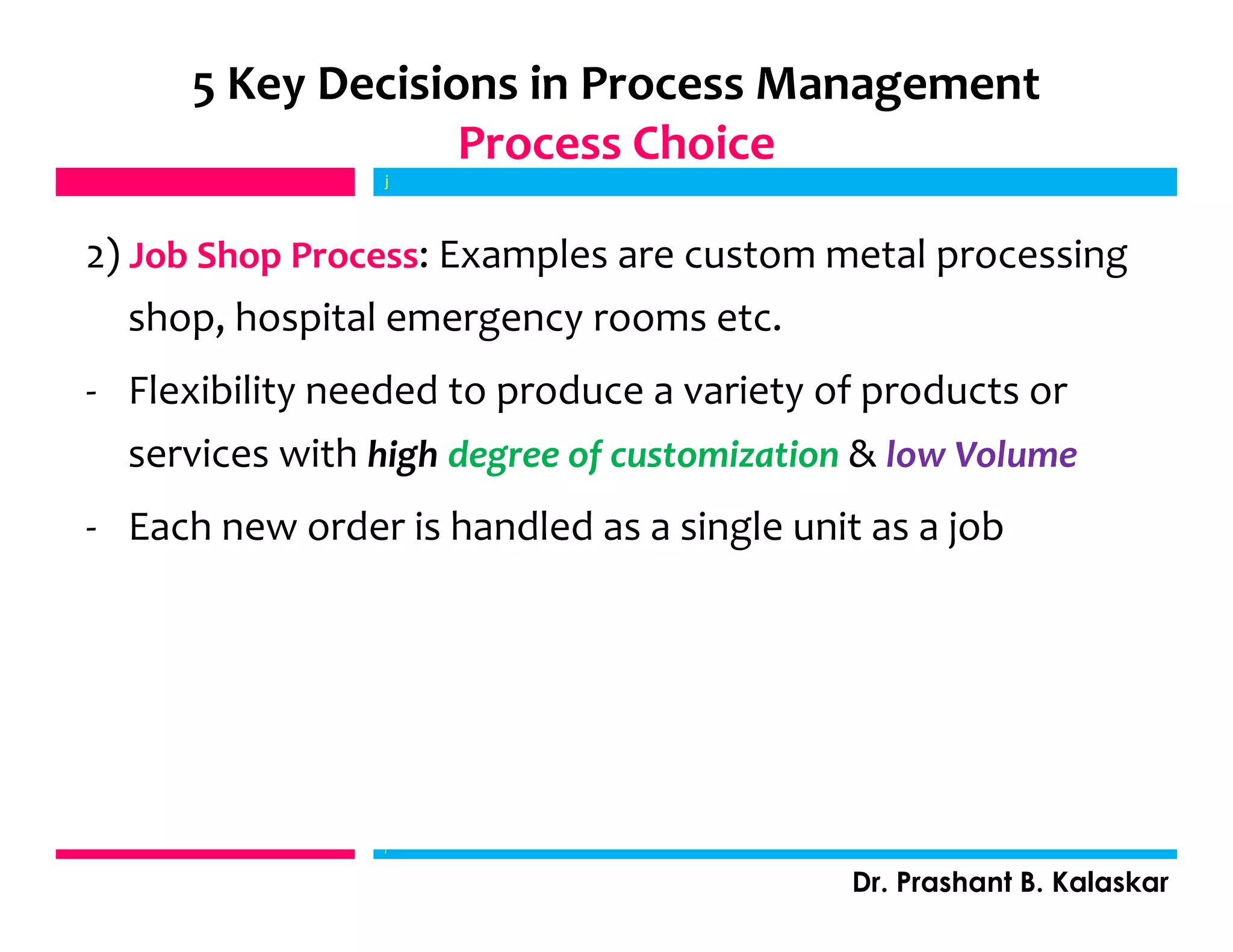 5 Key Decisions in Process Management
Process Choice

j

2) Job Shop Process: Examples are custom metal processing shop, hospital emergency rooms etc.

- Flexibility needed to produce a variety of products or services with high degree of customization & low Volume

- Each new order is handled as a single unit as a job

Dr. Prashant B. Kalaskar